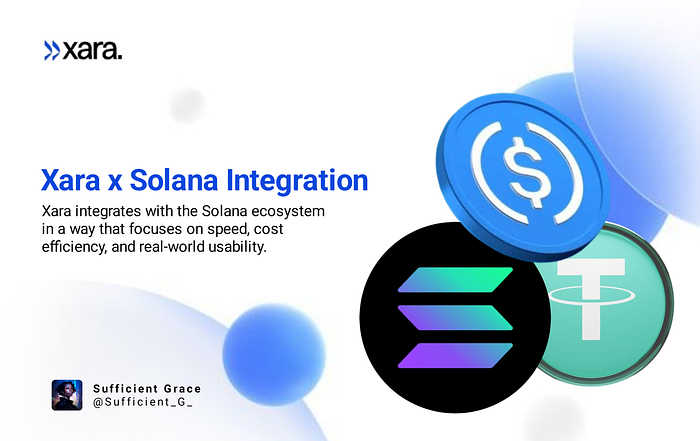 xara.

Xara x Solana Integration

Xara integrates with the Solana ecosystem in a way that focuses on speed, cost efficiency, and real-world usability.

Sufficient Grace
@Sufficient_G_